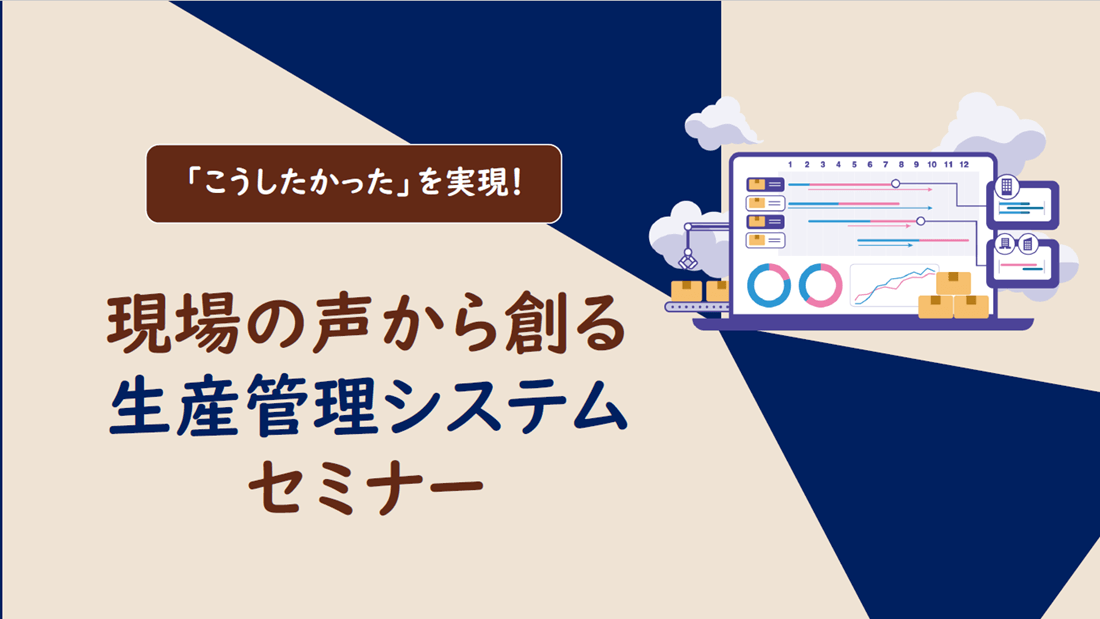 「こうしたかった」を実現!

現場の声から創る
生産管理システム
セミナー

1 2 3 4 5 6 7 8 9 10 11 12